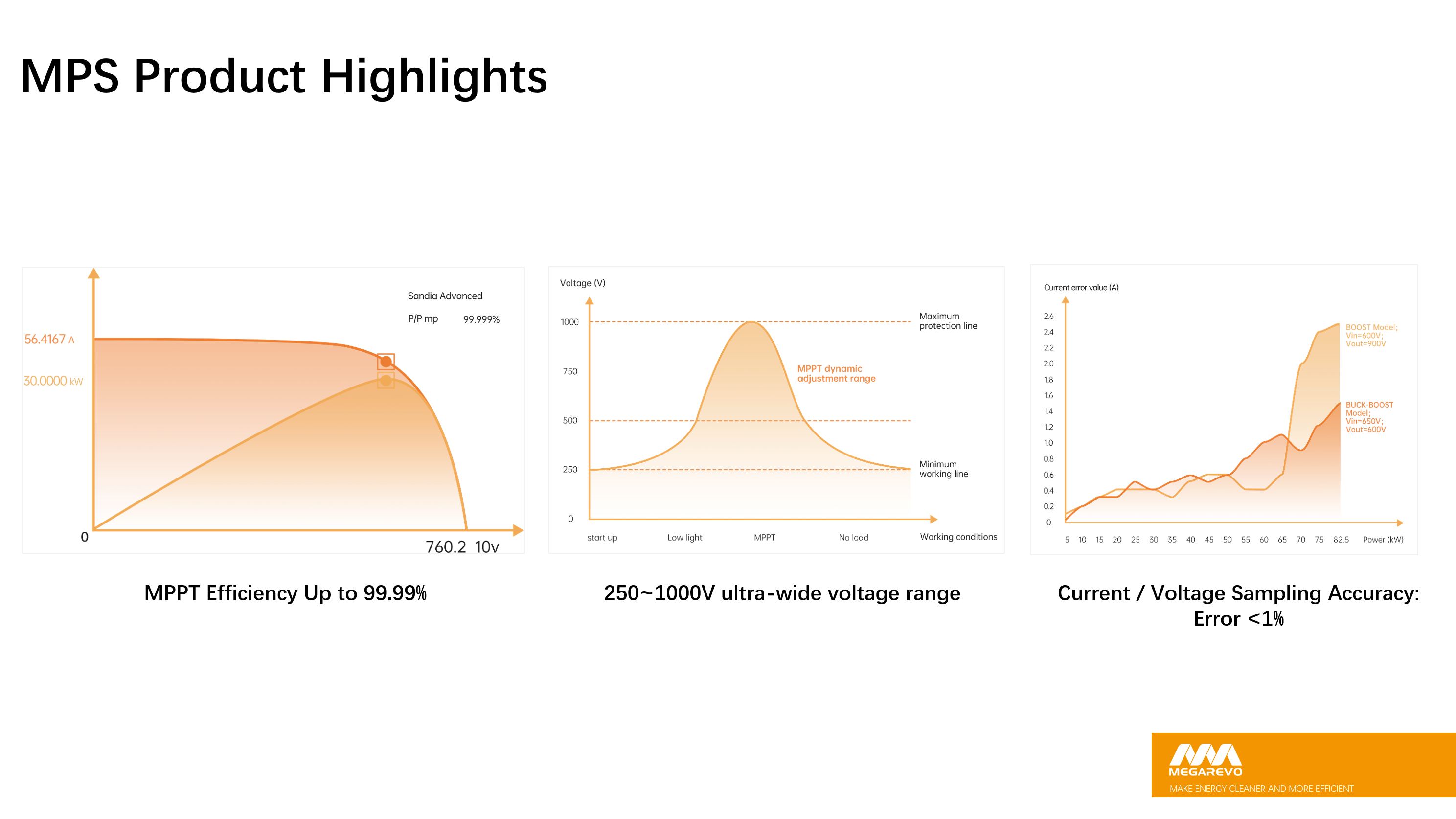 MPS Product Highlights

Sandia Advanced

P/P mp 99.999%

56.4167 A

30.0000 kW

0

760.2 10v

MPPT Efficiency Up to 99.99%

Voltage (V)

1000

750

500

250

0

Maximum protection line

MPPT dynamic adjustment range

Minimum working line

start up Low light MPPT No load Working conditions

250~1000V ultra-wide voltage range

Current error value (A)

2.6
2.4
2.2
2.0
1.8
1.6
1.4
1.2
1.0
0.8
0.6
0.4
0.2
0

BOOST Model; Vin=600V; Vout=900V

BUCK-BOOST Model; Vin=650V; Vout=600V

5 10 15 20 25 30 35 40 45 50 55 60 65 70 75 82.5 Power (kW)

Current / Voltage Sampling Accuracy: Error <1%

MEGAREVO

MAKE ENERGY CLEANER AND MORE EFFICIENT